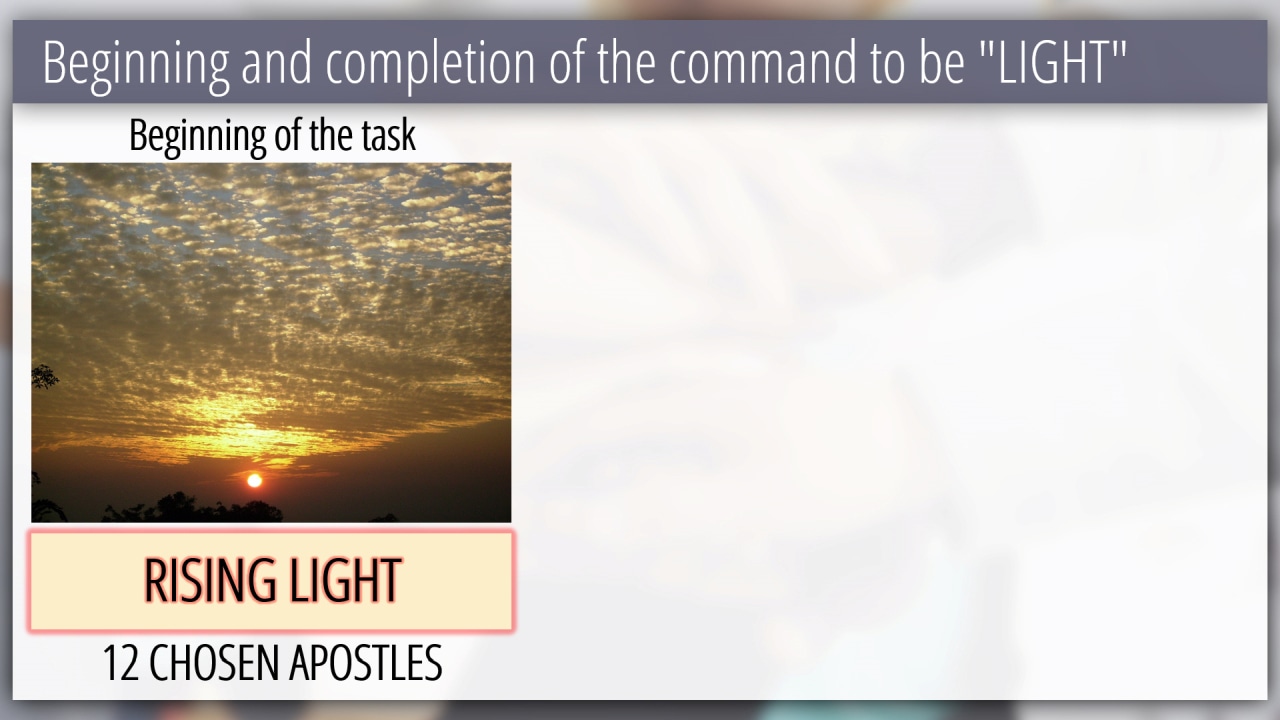 Beginning and completion of the command to be "LIGHT"

Beginning of the task

RISING LIGHT

12 CHOSEN APOSTLES